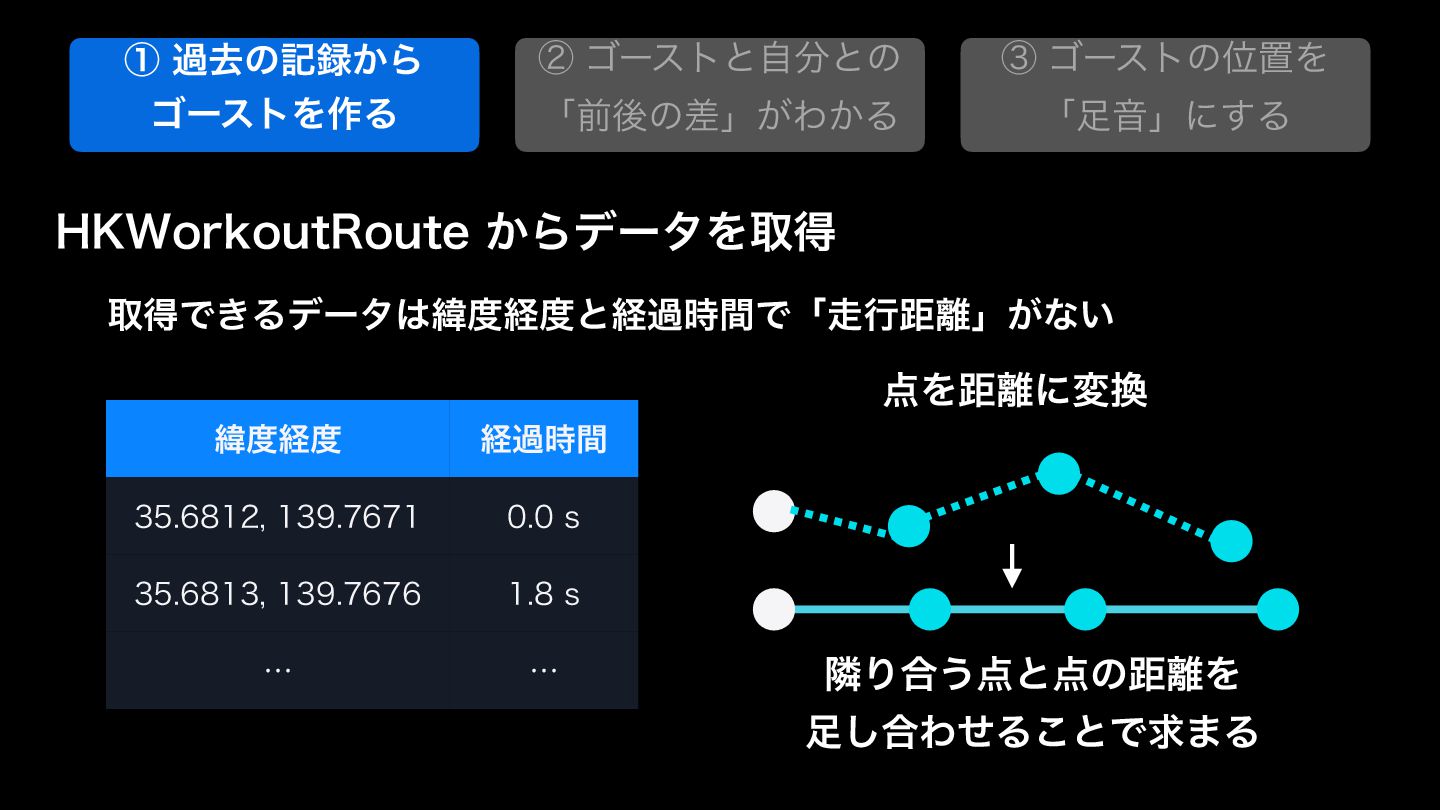 ① 過去の記録から
ゴーストを作る

② ゴーストと自分との
「前後の差」がわかる

③ ゴーストの位置を
「足音」にする

HKWorkoutRoute からデータを取得

取得できるデータは緯度経度と経過時間で「走行距離」がない

| 緯度経度 | 経過時間 |
|---|---|
| 35.6812, 139.7671 | 0.0 s |
| 35.6813, 139.7676 | 1.8 s |
| ... | ... |

点を距離に変換

隣り合う点と点の距離を
足し合わせることで求まる